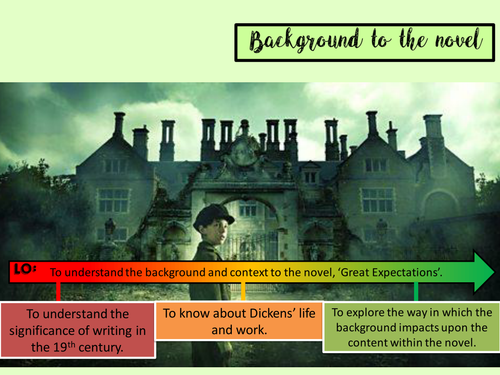 Background to the novel

LO: To understand the background and context to the novel, 'Great Expectations'.

To understand the significance of writing in the 19$^{th}$ century.

To know about Dickens' life and work.

To explore the way in which the background impacts upon the content within the novel.